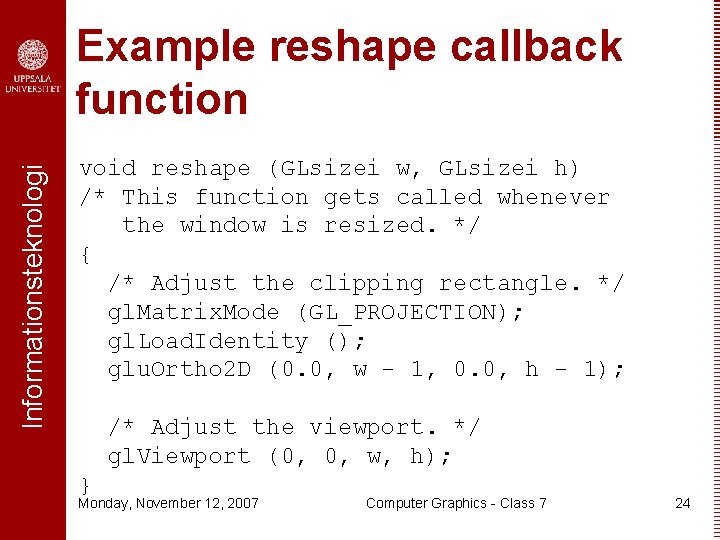 UPPSALA UNIVERSITET

Informationsteknologi

Example reshape callback function

void reshape (GLsizei w, GLsizei h)
/* This function gets called whenever
   the window is resized. */
{
  /* Adjust the clipping rectangle. */
  glMatrixMode (GL_PROJECTION);
  glLoadIdentity ();
  gluOrtho2D (0.0, w - 1, 0.0, h - 1);

  /* Adjust the viewport. */
  glViewport (0, 0, w, h);
}

Monday, November 12, 2007

Computer Graphics - Class 7

24